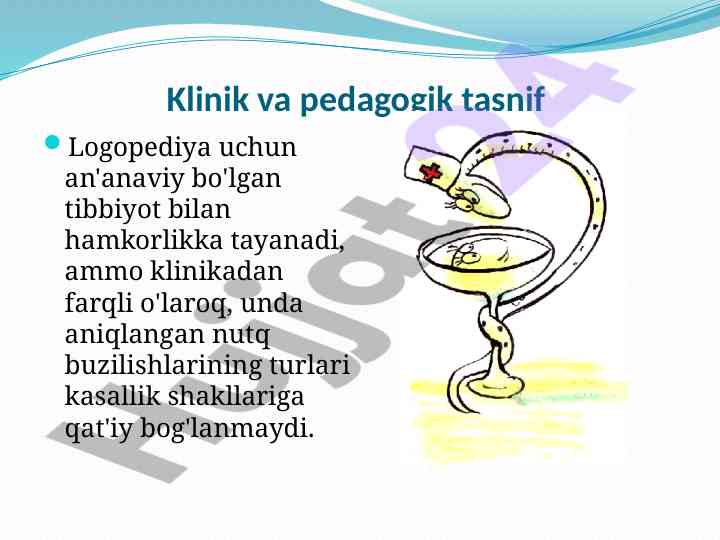 Klinik va pedagogik tasnif

Logopediya uchun an'anaviy bo'lgan tibbiyot bilan hamkorlikka tayanadi, ammo klinikadan farqli o'laroq, unda aniqlangan nutq buzilishlarining turlari kasallik shakllariga qat'iy bog'lanmaydi.

Hujjat24